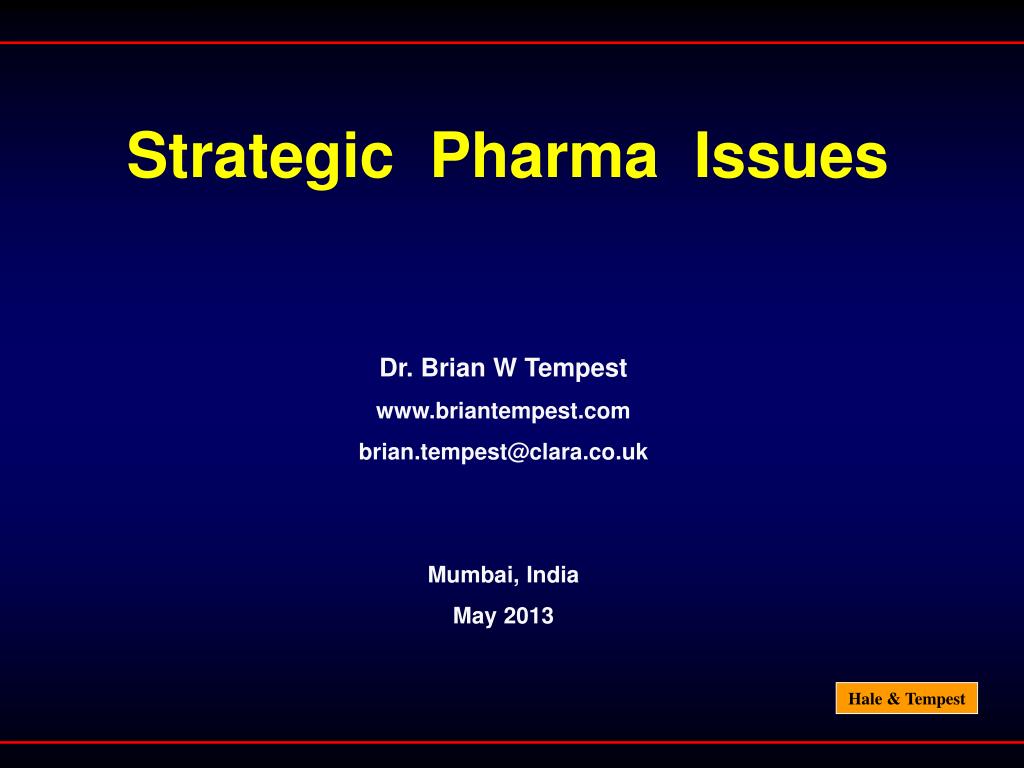 Strategic Pharma Issues

Dr. Brian W Tempest

www.briantempest.com

brian.tempest@clara.co.uk

Mumbai, India

May 2013

Hale & Tempest